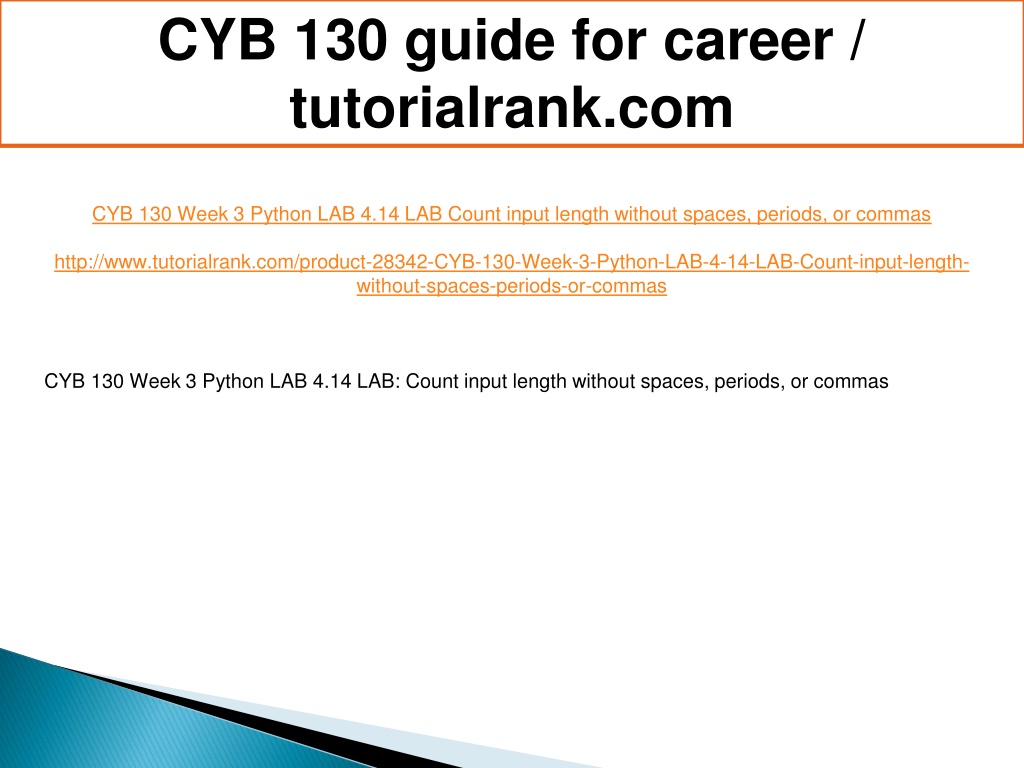 CYB 130 guide for career / tutorialrank.com

CYB 130 Week 3 Python LAB 4.14 LAB Count input length without spaces, periods, or commas

http://www.tutorialrank.com/product-28342-CYB-130-Week-3-Python-LAB-4-14-LAB-Count-input-length-without-spaces-periods-or-commas

CYB 130 Week 3 Python LAB 4.14 LAB: Count input length without spaces, periods, or commas